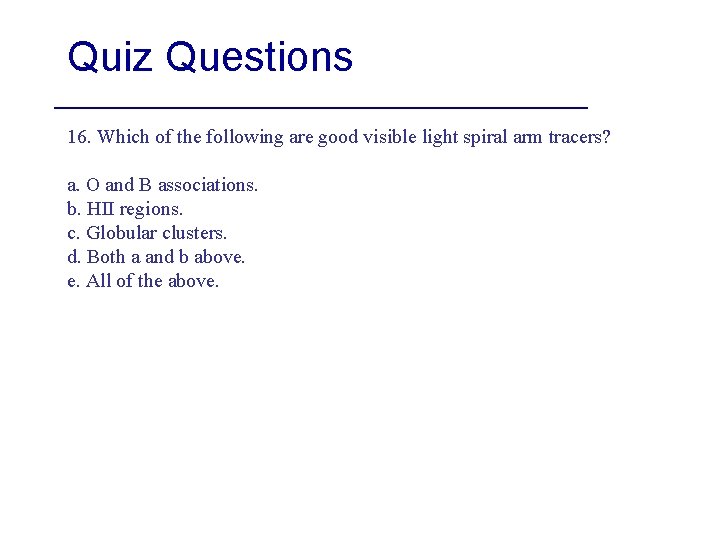 Quiz Questions

16. Which of the following are good visible light spiral arm tracers?

a. O and B associations.
b. HII regions.
c. Globular clusters.
d. Both a and b above.
e. All of the above.